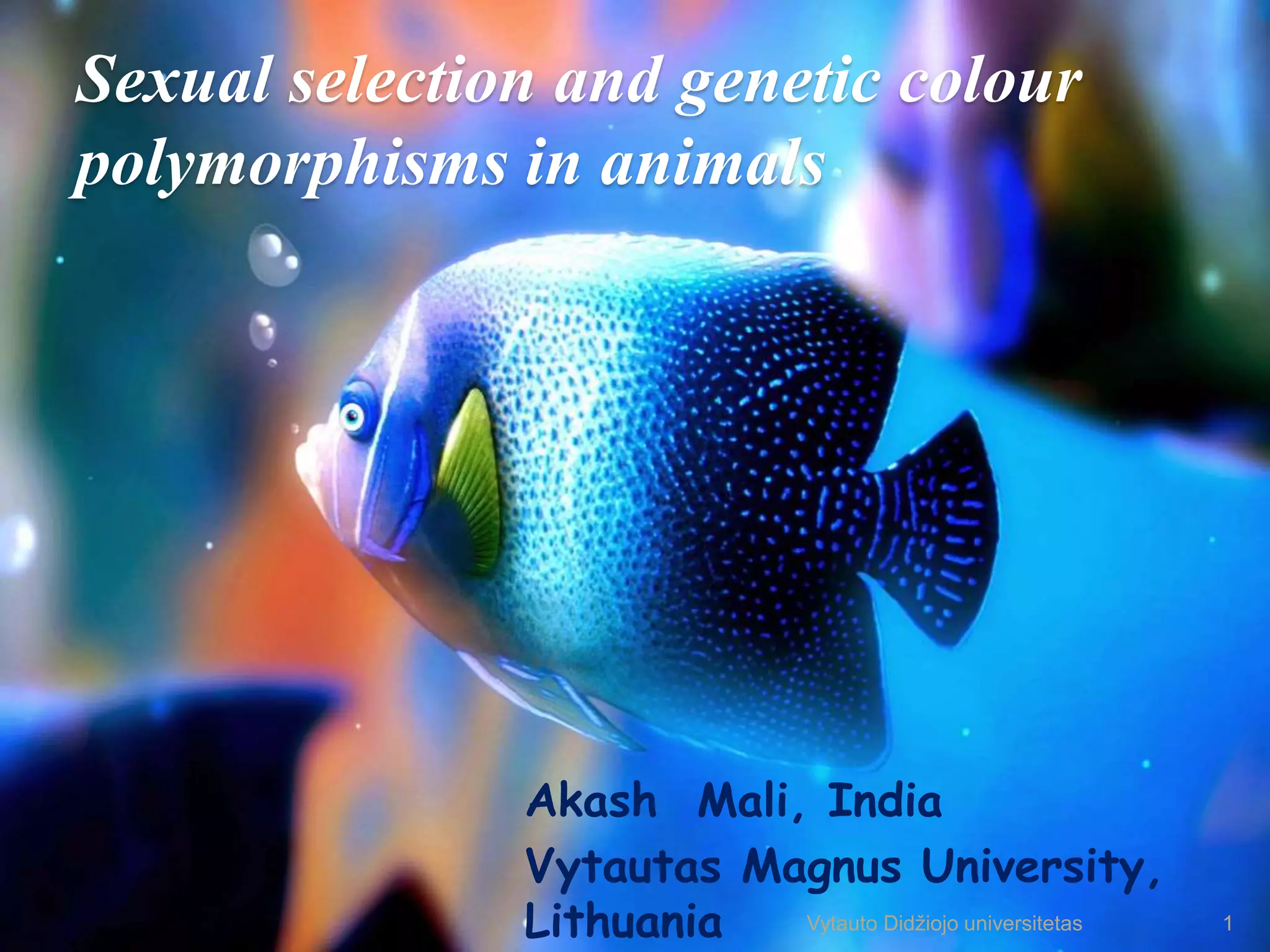 Sexual selection and genetic colour polymorphisms in animals

Akash Mali, India
Vytautas Magnus University, Lithuania

Vytauto Didžiojo universitetas

1